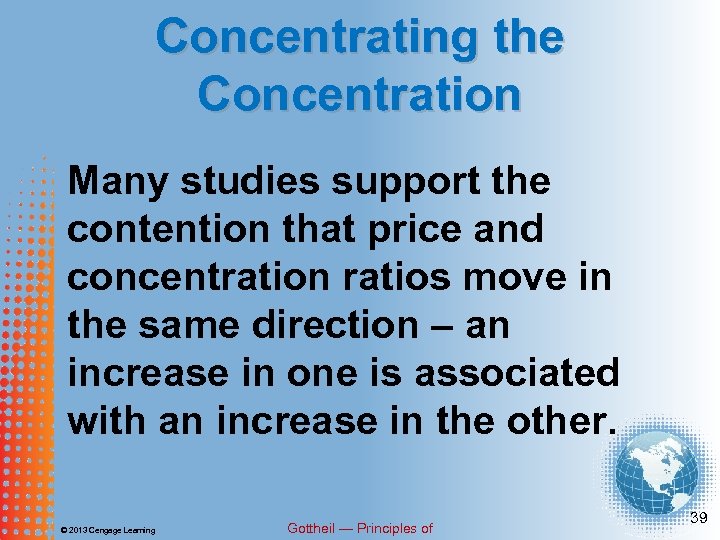 Concentrating the Concentration

Many studies support the contention that price and concentration ratios move in the same direction – an increase in one is associated with an increase in the other.

© 2013 Cengage Learning

Gottheil — Principles of

39